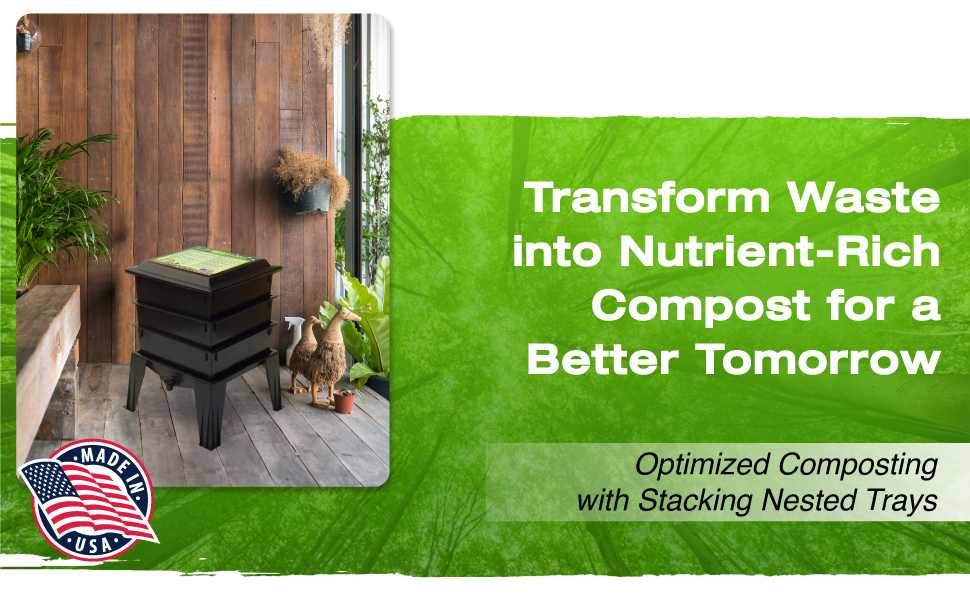 Transform Waste into Nutrient-Rich Compost for a Better Tomorrow

Optimized Composting with Stacking Nested Trays

MADE IN USA